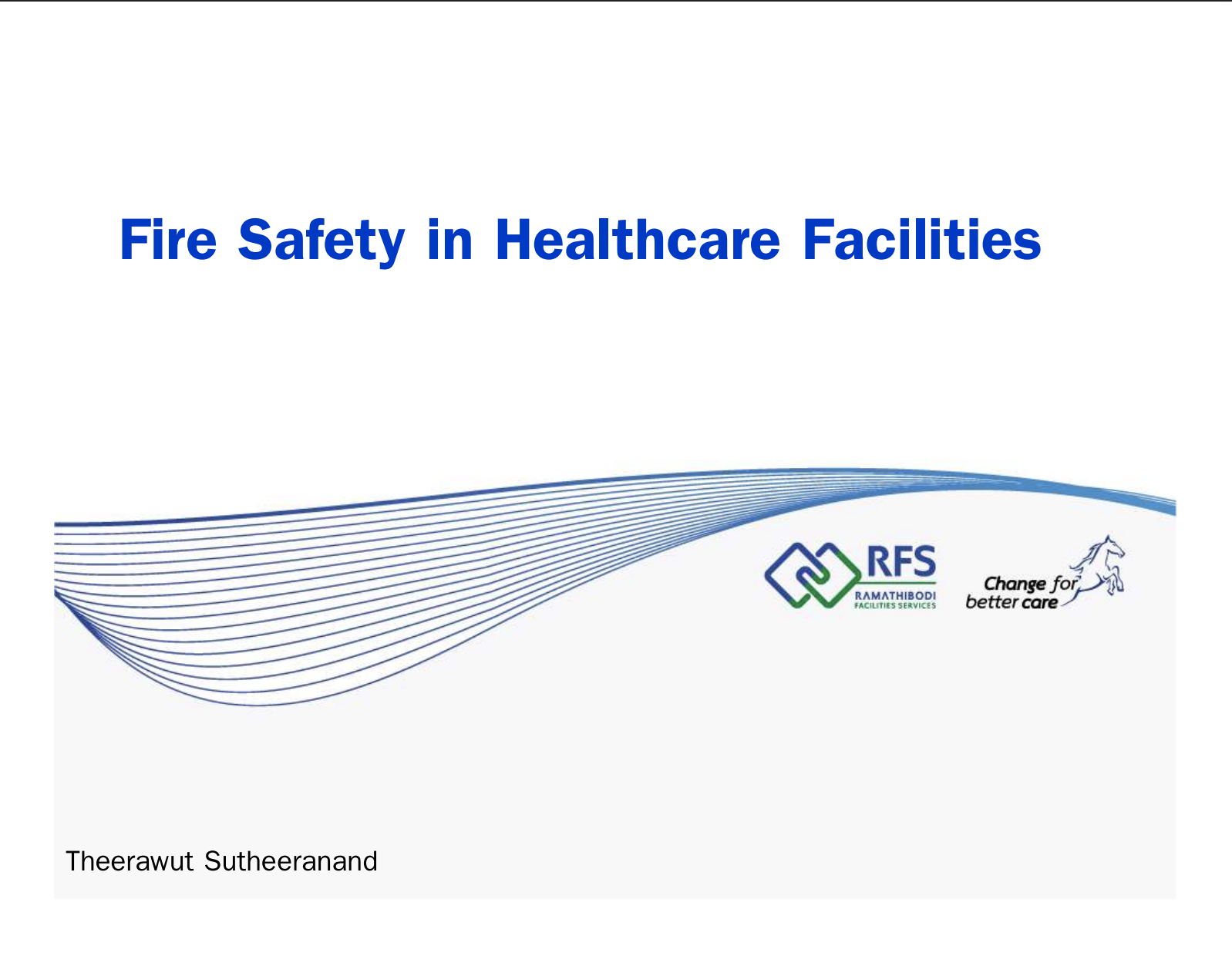 Fire Safety in Healthcare Facilities

RFS
RAMATHIBODI
FACILITIES SERVICES

Change for better care

Theerawut Sutheeranand